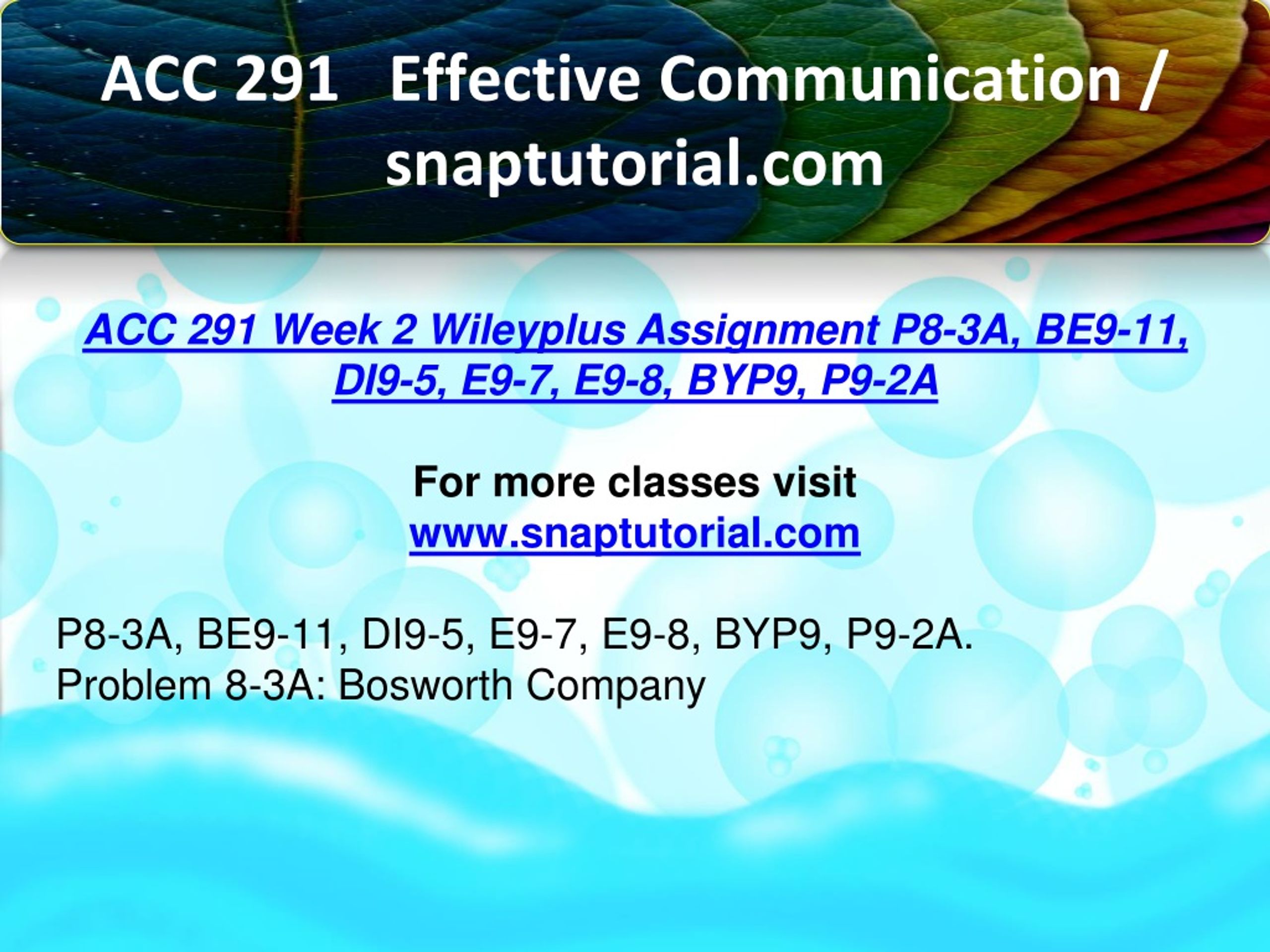 ACC 291 Effective Communication / snaptutorial.com

ACC 291 Week 2 Wileyplus Assignment P8-3A, BE9-11, DI9-5, E9-7, E9-8, BYP9, P9-2A

For more classes visit
www.snaptutorial.com

P8-3A, BE9-11, DI9-5, E9-7, E9-8, BYP9, P9-2A.
Problem 8-3A: Bosworth Company